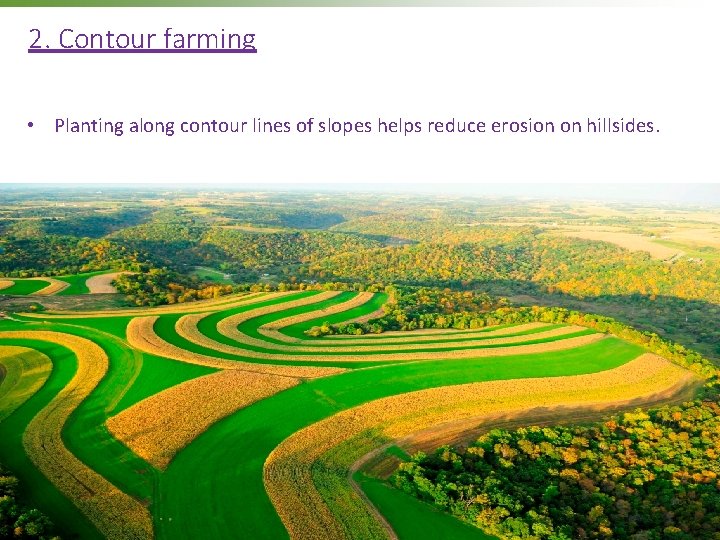 2. Contour farming

• Planting along contour lines of slopes helps reduce erosion on hillsides.